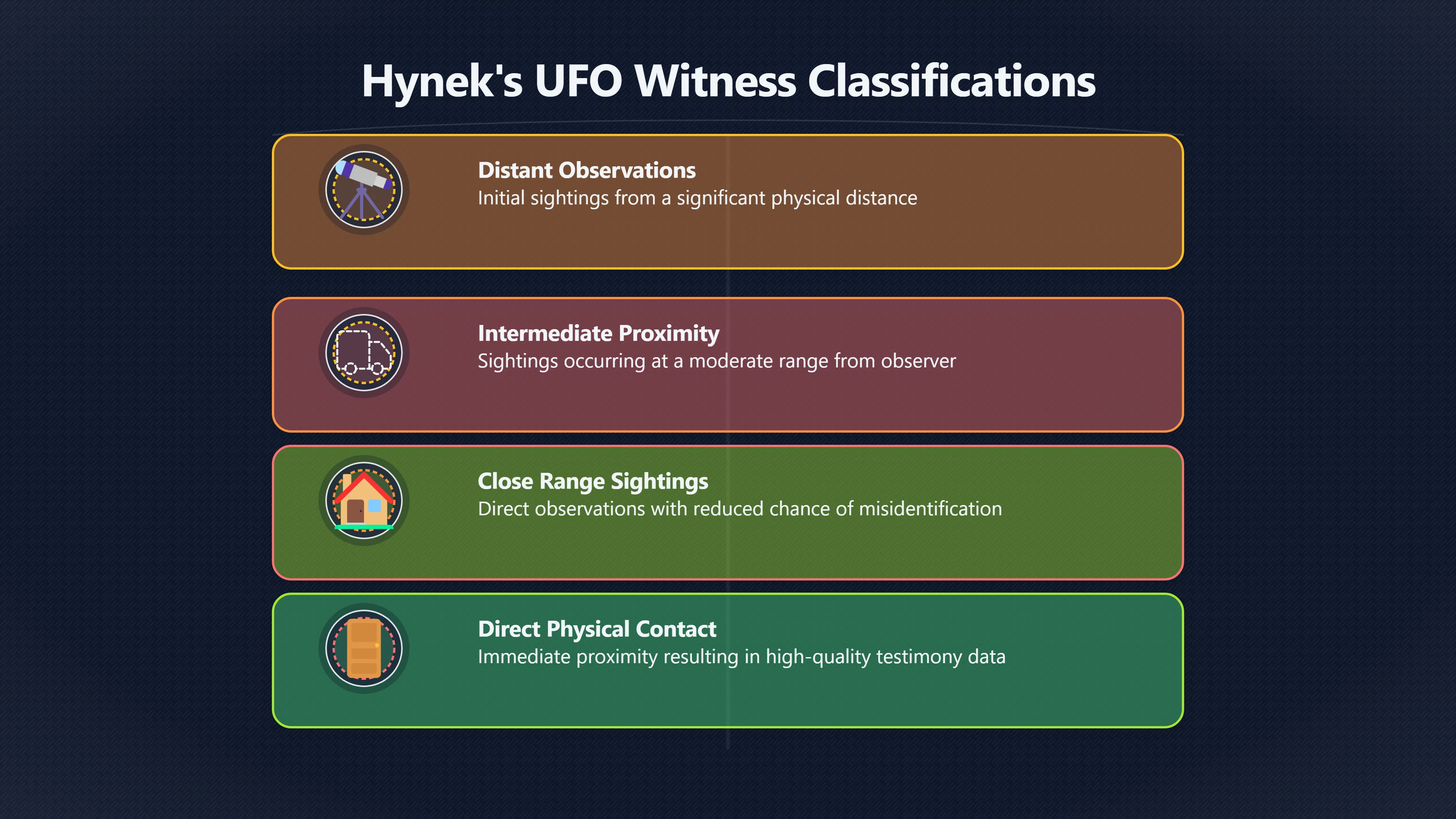 Hynek's UFO Witness Classifications

Distant Observations
Initial sightings from a significant physical distance

Intermediate Proximity
Sightings occurring at a moderate range from observer

Close Range Sightings
Direct observations with reduced chance of misidentification

Direct Physical Contact
Immediate proximity resulting in high-quality testimony data